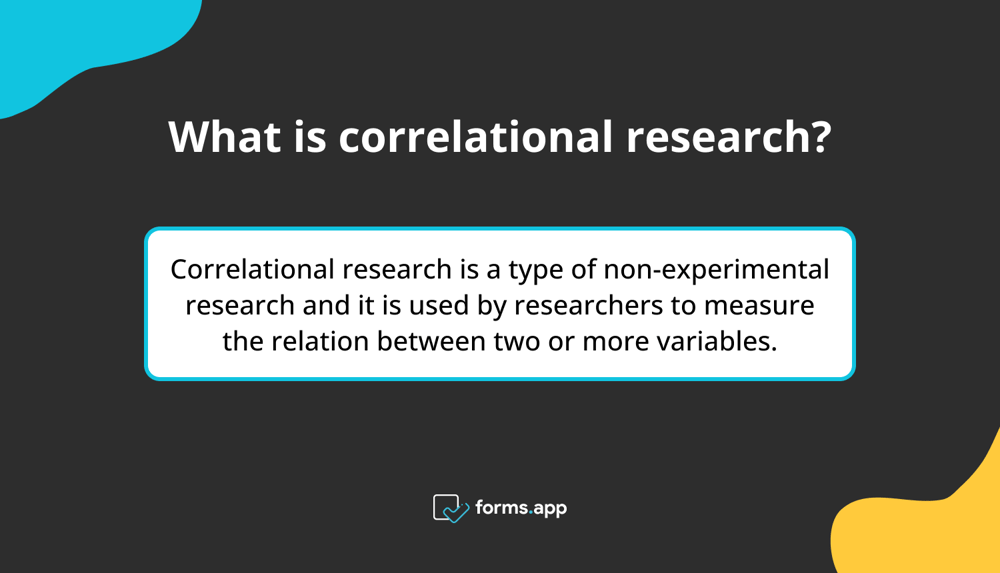 What is correlational research?

Correlational research is a type of non-experimental research and it is used by researchers to measure the relation between two or more variables.

forms.app